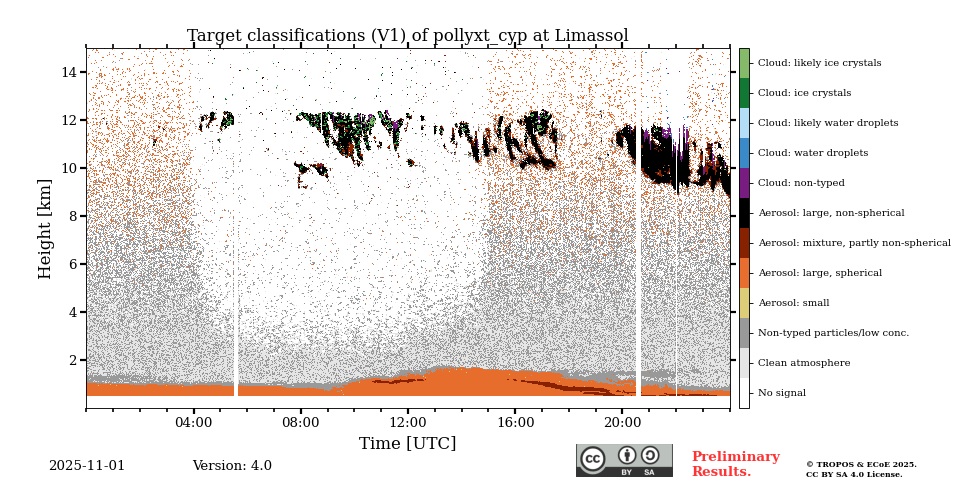 Target classifications (V1) of pollyxt_cyp at Limassol

Height [km]

14
12
10
8
6
4
2

04:00
08:00
12:00
16:00
20:00

Time [UTC]

Cloud: likely ice crystals
Cloud: ice crystals
Cloud: likely water droplets
Cloud: water droplets
Cloud: non-typed
Aerosol: large, non-spherical
Aerosol: mixture, partly non-spherical
Aerosol: large, spherical
Aerosol: small
Non-typed particles/low conc.
Clean atmosphere
No signal

2025-11-01
Version: 4.0

cc BY SA

Preliminary Results.

© TROPOS & ECoE 2025.
CC BY SA 4.0 License.